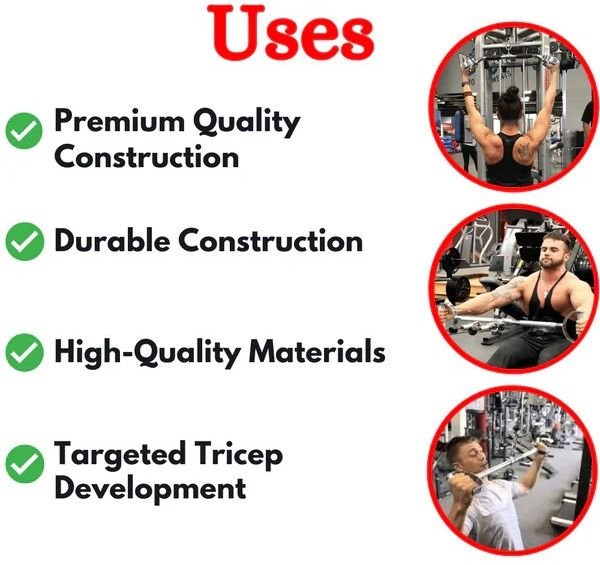 Uses

Premium Quality Construction

Durable Construction

High-Quality Materials

Targeted Tricep Development